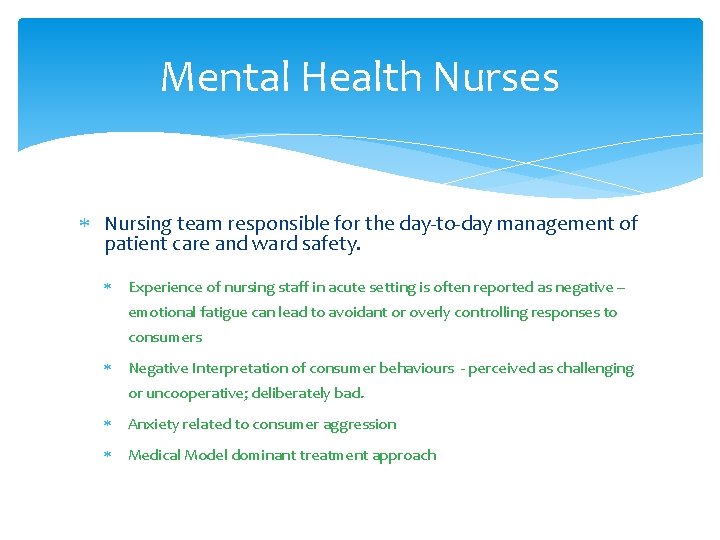 Mental Health Nurses

* Nursing team responsible for the day-to-day management of patient care and ward safety.

* Experience of nursing staff in acute setting is often reported as negative – emotional fatigue can lead to avoidant or overly controlling responses to consumers

* Negative Interpretation of consumer behaviours - perceived as challenging or uncooperative; deliberately bad.

* Anxiety related to consumer aggression

* Medical Model dominant treatment approach